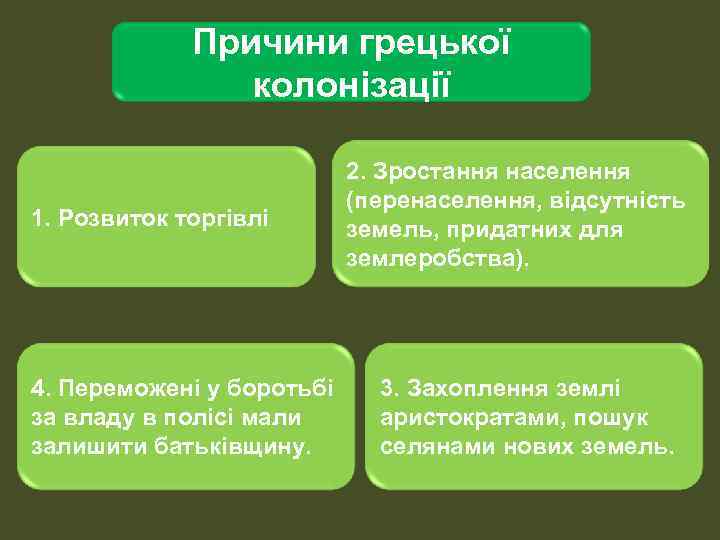 Причини грецької колонізації

1. Розвиток торгівлі

2. Зростання населення (перенаселення, відсутність земель, придатних для землеробства).

4. Переможені у боротьбі за владу в полісі мали залишити батьківщину.

3. Захоплення землі аристократами, пошук селянами нових земель.